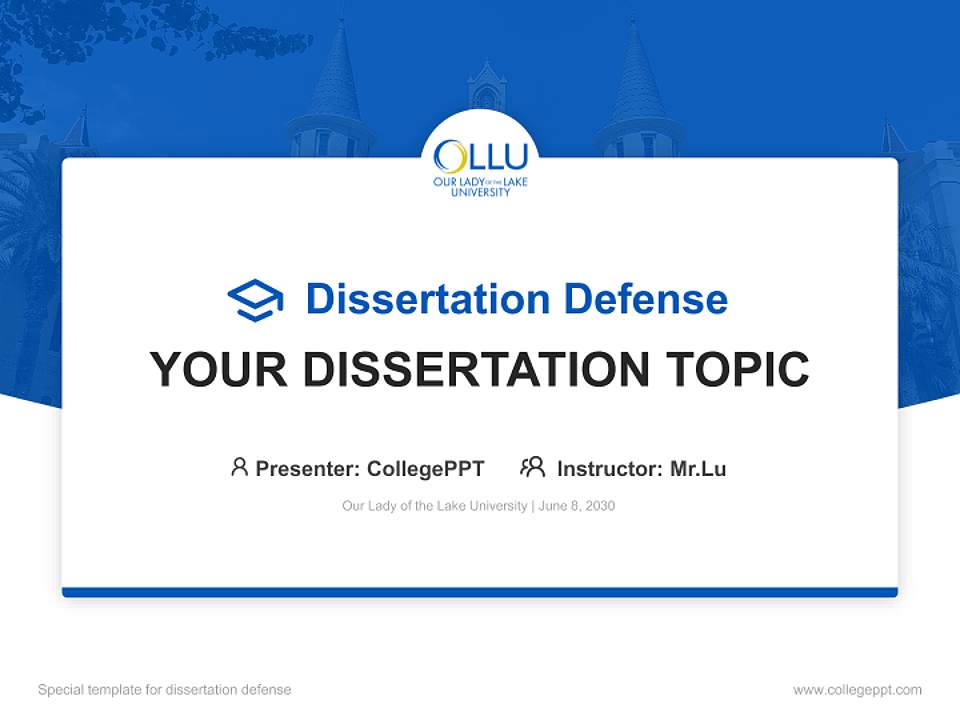 OLLU
OUR LADY OF THE LAKE UNIVERSITY

Dissertation Defense

YOUR DISSERTATION TOPIC

Presenter: CollegePPT Instructor: Mr.Lu

Our Lady of the Lake University | June 8, 2030

Special template for dissertation defense

www.collegeppt.com